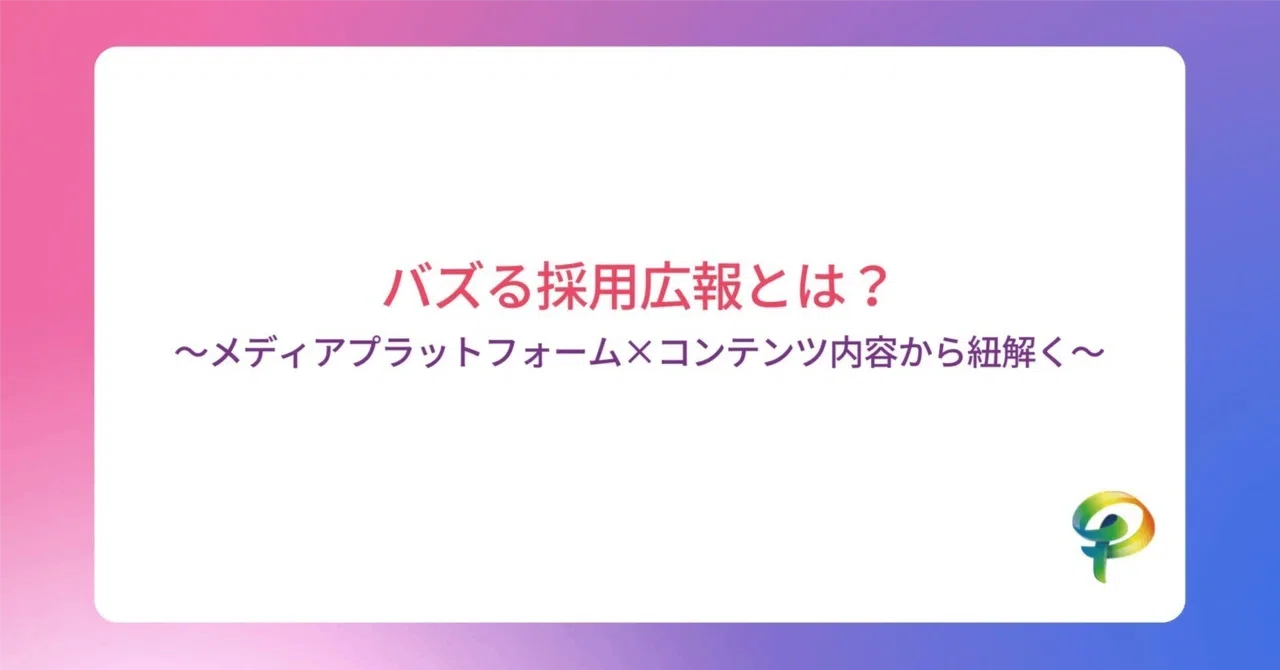 バズる採用広報とは？
〜メディアプラットフォーム×コンテンツ内容から紐解く〜